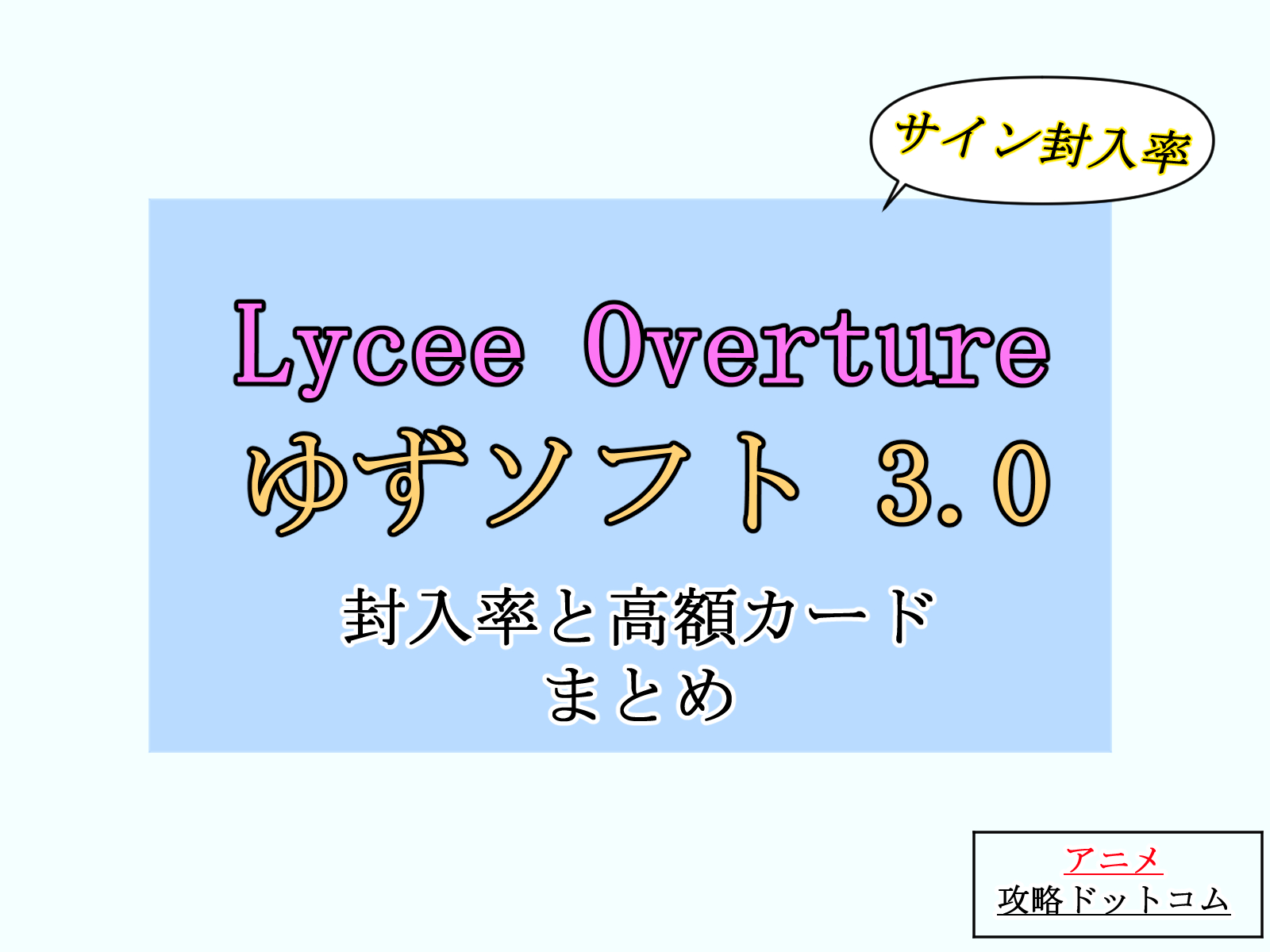 サイン封入率

Lycee Overture
ゆずソフト 3.0

封入率と高額カード
まとめ

アニメ
攻略ドットコム